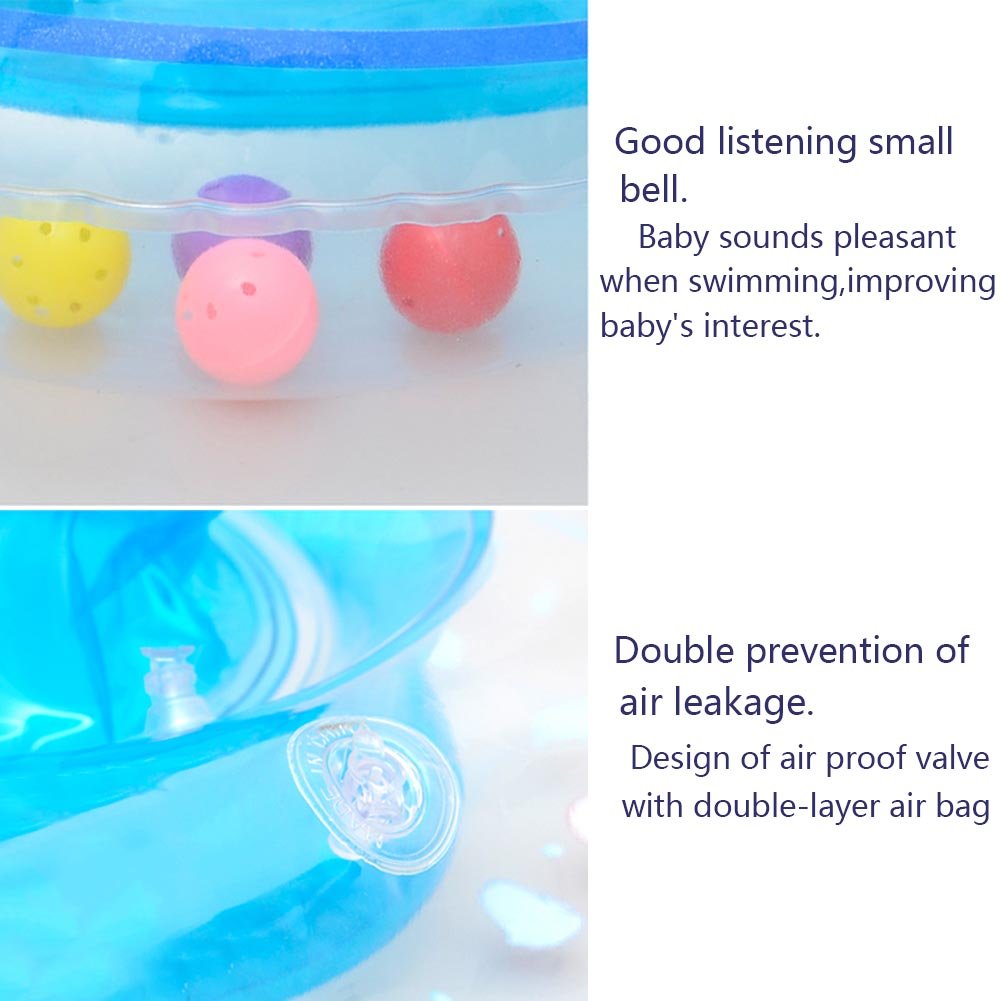 Good listening small bell.

Baby sounds pleasant when swimming,improving baby's interest.

Double prevention of air leakage.

Design of air proof valve with double-layer air bag